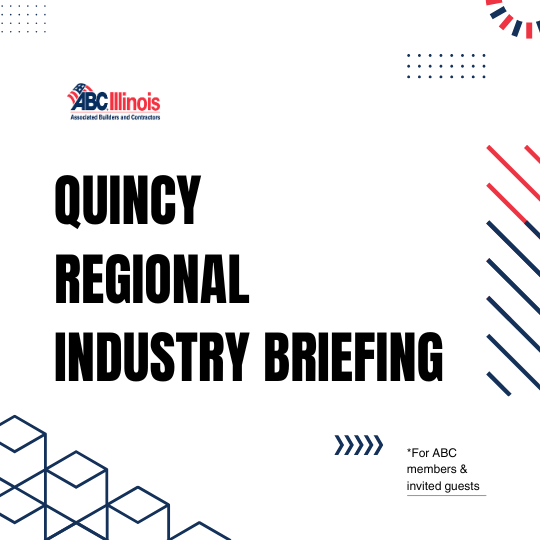 ABC Illinois
Associated Builders and Contractors

QUINCY
REGIONAL
INDUSTRY BRIEFING

*For ABC members & invited guests